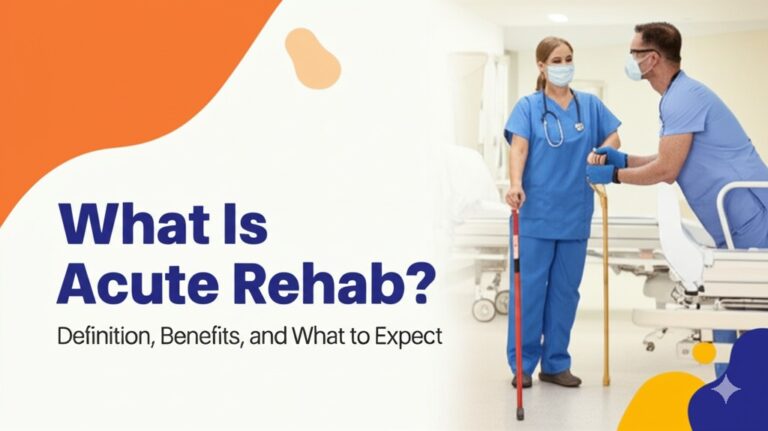 What Is Acute Rehab?

Definition, Benefits, and What to Expect